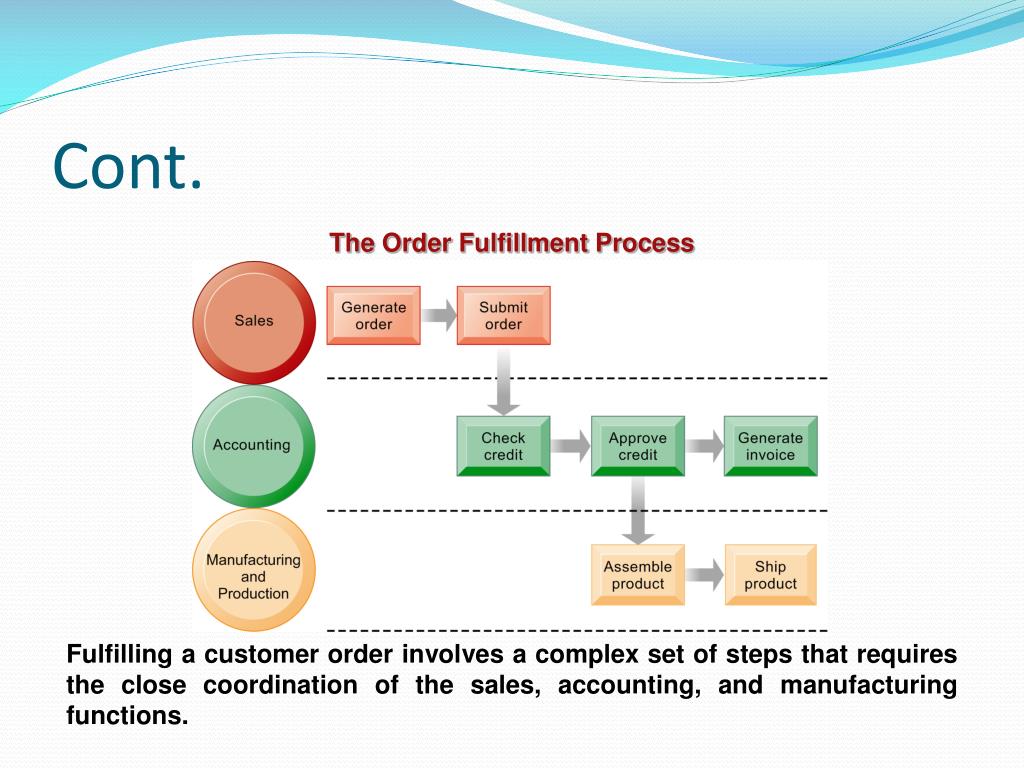 Cont.

The Order Fulfillment Process

Sales

Generate order

Submit order

Accounting

Check credit

Approve credit

Generate invoice

Manufacturing and Production

Assemble product

Ship product

Fulfilling a customer order involves a complex set of steps that requires the close coordination of the sales, accounting, and manufacturing functions.